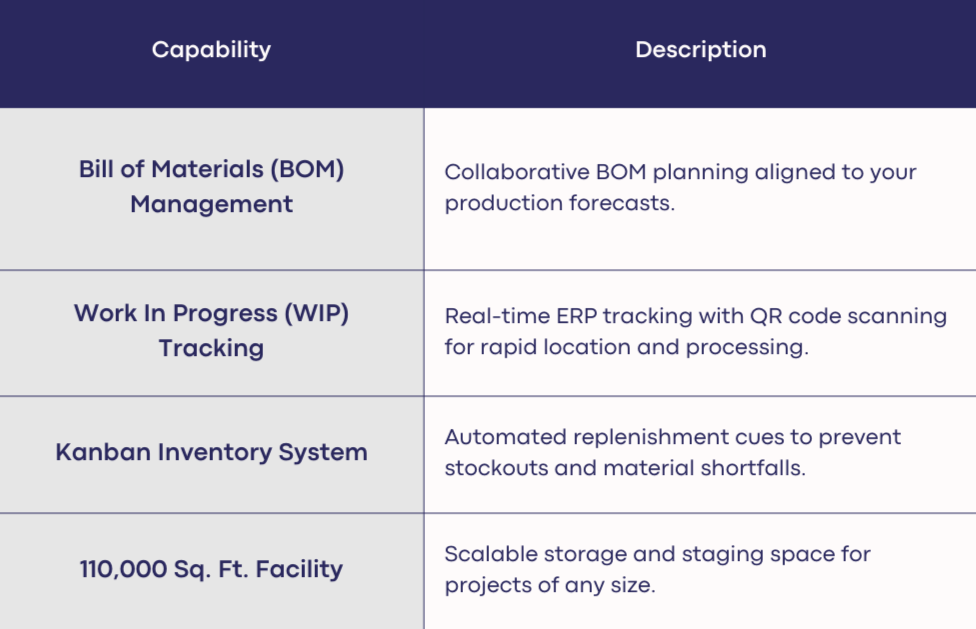 | Capability | Description |
|---|---|
| Bill of Materials (BOM) Management | Collaborative BOM planning aligned to your production forecasts. |
| Work In Progress (WIP) Tracking | Real-time ERP tracking with QR code scanning for rapid location and processing. |
| Kanban Inventory System | Automated replenishment cues to prevent stockouts and material shortfalls. |
| 110,000 Sq. Ft. Facility | Scalable storage and staging space for projects of any size. |